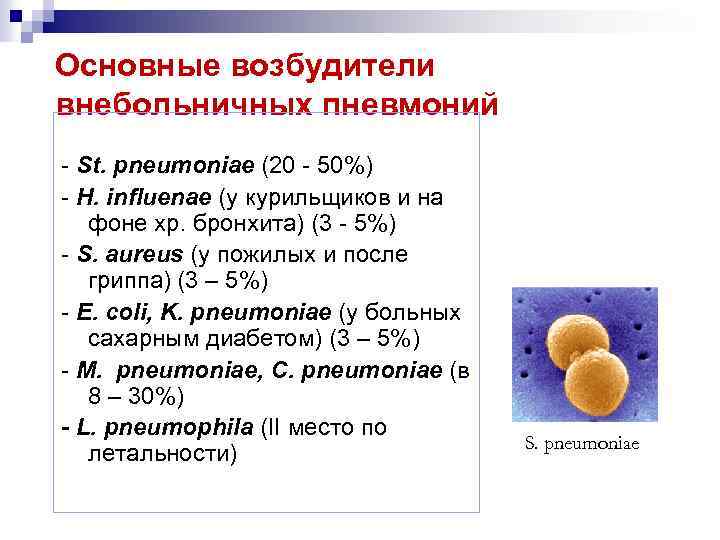 Основные возбудители внебольничных пневмоний

- St. pneumoniae (20 - 50%)

- H. influenae (у курильщиков и на фоне хр. бронхита) (3 - 5%)

- S. aureus (у пожилых и после гриппа) (3 – 5%)

- E. coli, K. pneumoniae (у больных сахарным диабетом) (3 – 5%)

- M. pneumoniae, C. pneumoniae (в 8 – 30%)

- L. pneumophila (II место по летальности)

S. pneumoniae